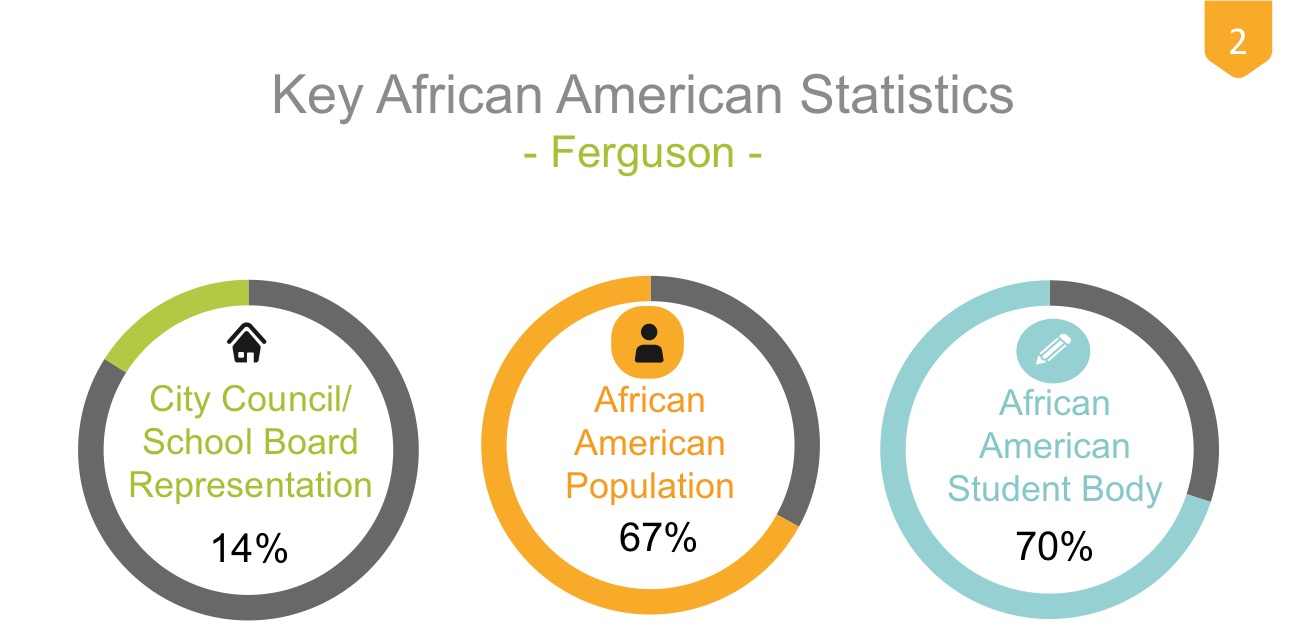 2

Key African American Statistics
- Ferguson -

City Council/ School Board Representation
14%

African American Population
67%

African American Student Body
70%